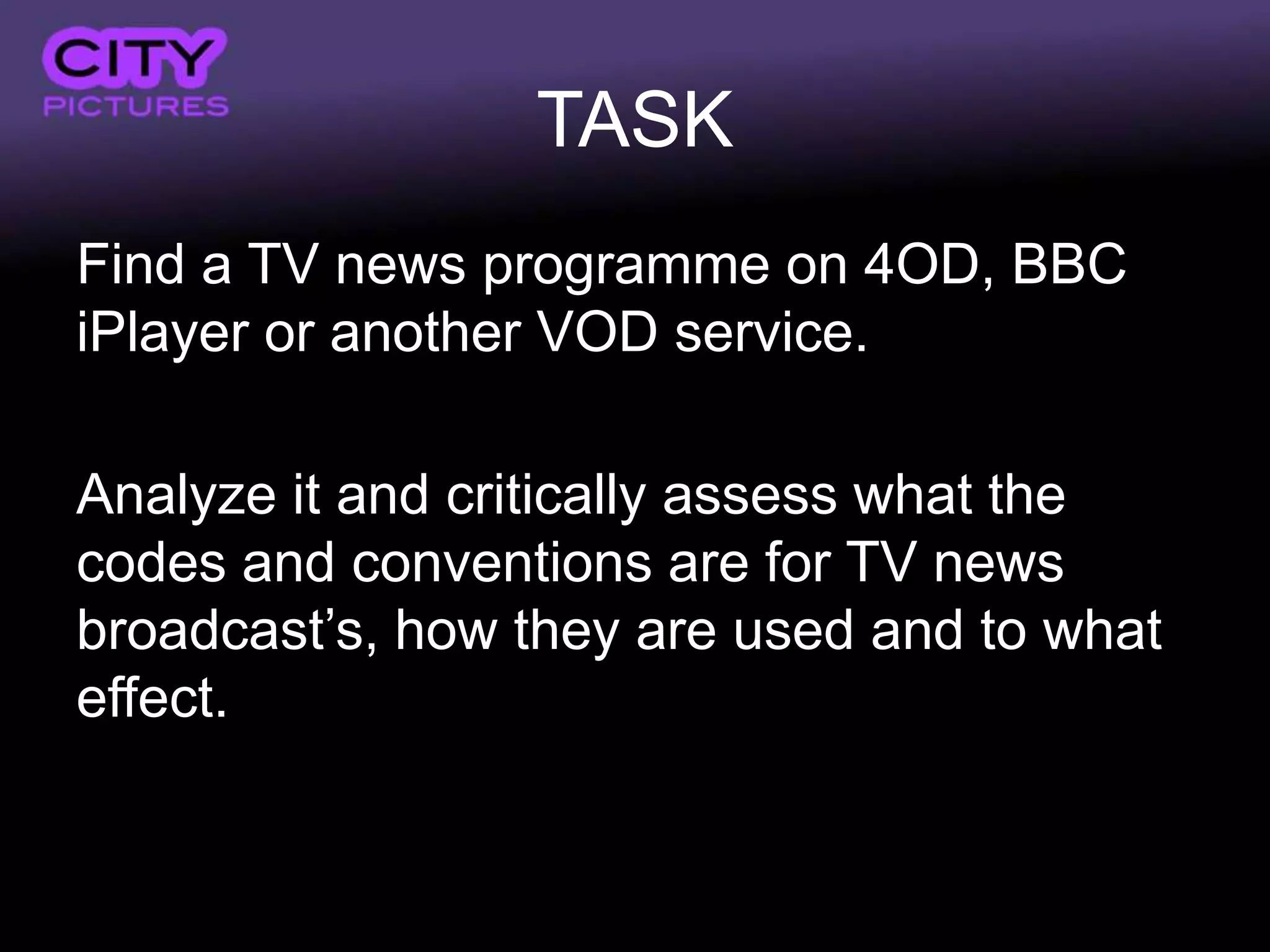 CITY
PICTURES

TASK

Find a TV news programme on 4OD, BBC iPlayer or another VOD service.

Analyze it and critically assess what the codes and conventions are for TV news broadcast’s, how they are used and to what effect.